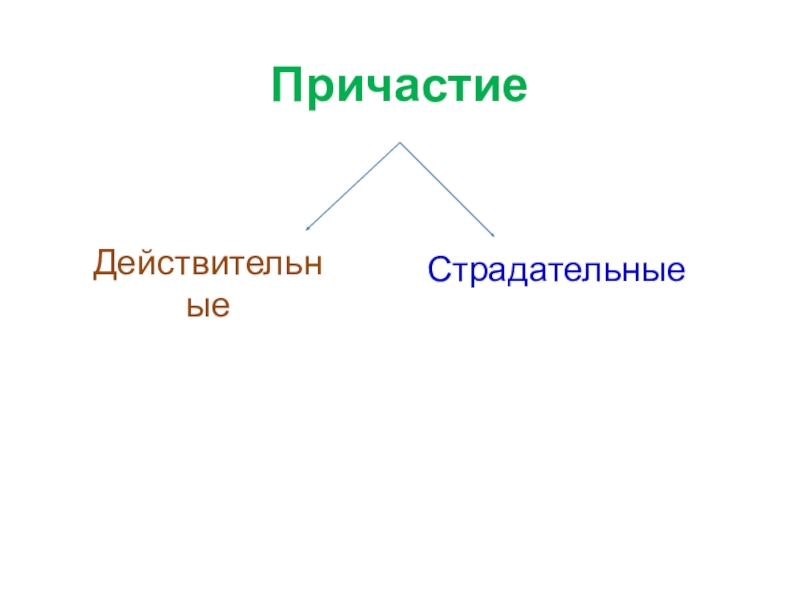 Причастие

Действительные

Страдательные